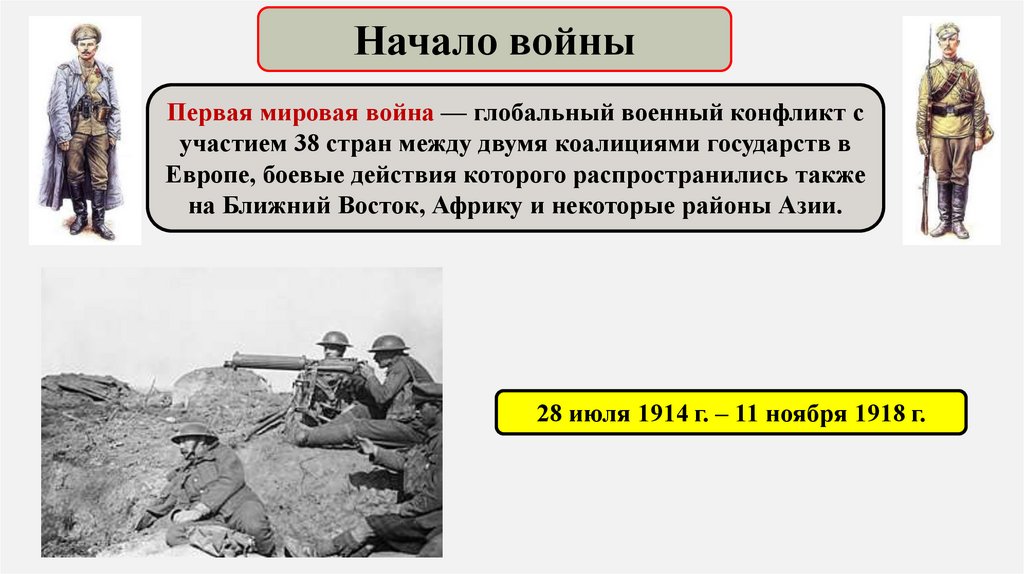 Начало войны

Первая мировая война — глобальный военный конфликт с участием 38 стран между двумя коалициями государств в Европе, боевые действия которого распространились также на Ближний Восток, Африку и некоторые районы Азии.

28 июля 1914 г. – 11 ноября 1918 г.